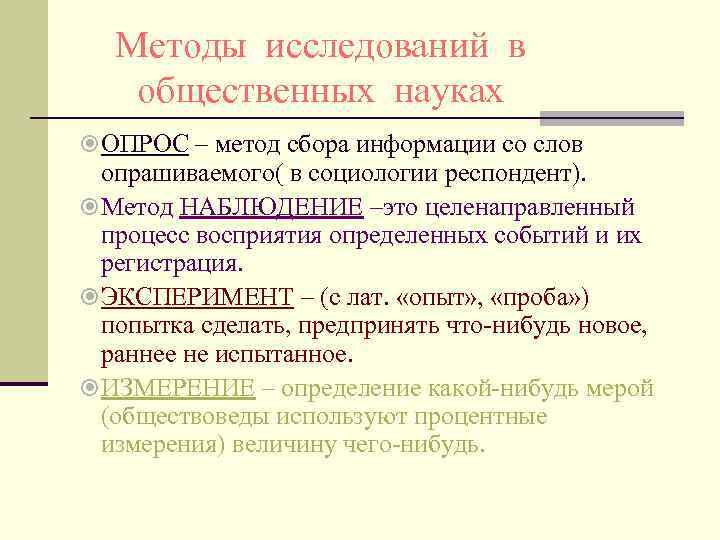 Методы исследований в общественных науках

ОПРОС – метод сбора информации со слов опрашиваемого( в социологии респондент).

Метод НАБЛЮДЕНИЕ –это целенаправленный процесс восприятия определенных событий и их регистрация.

ЭКСПЕРИМЕНТ – (с лат. «опыт», «проба») попытка сделать, предпринять что-нибудь новое, раннее не испытанное.

ИЗМЕРЕНИЕ – определение какой-нибудь мерой (обществоведы используют процентные измерения) величину чего-нибудь.